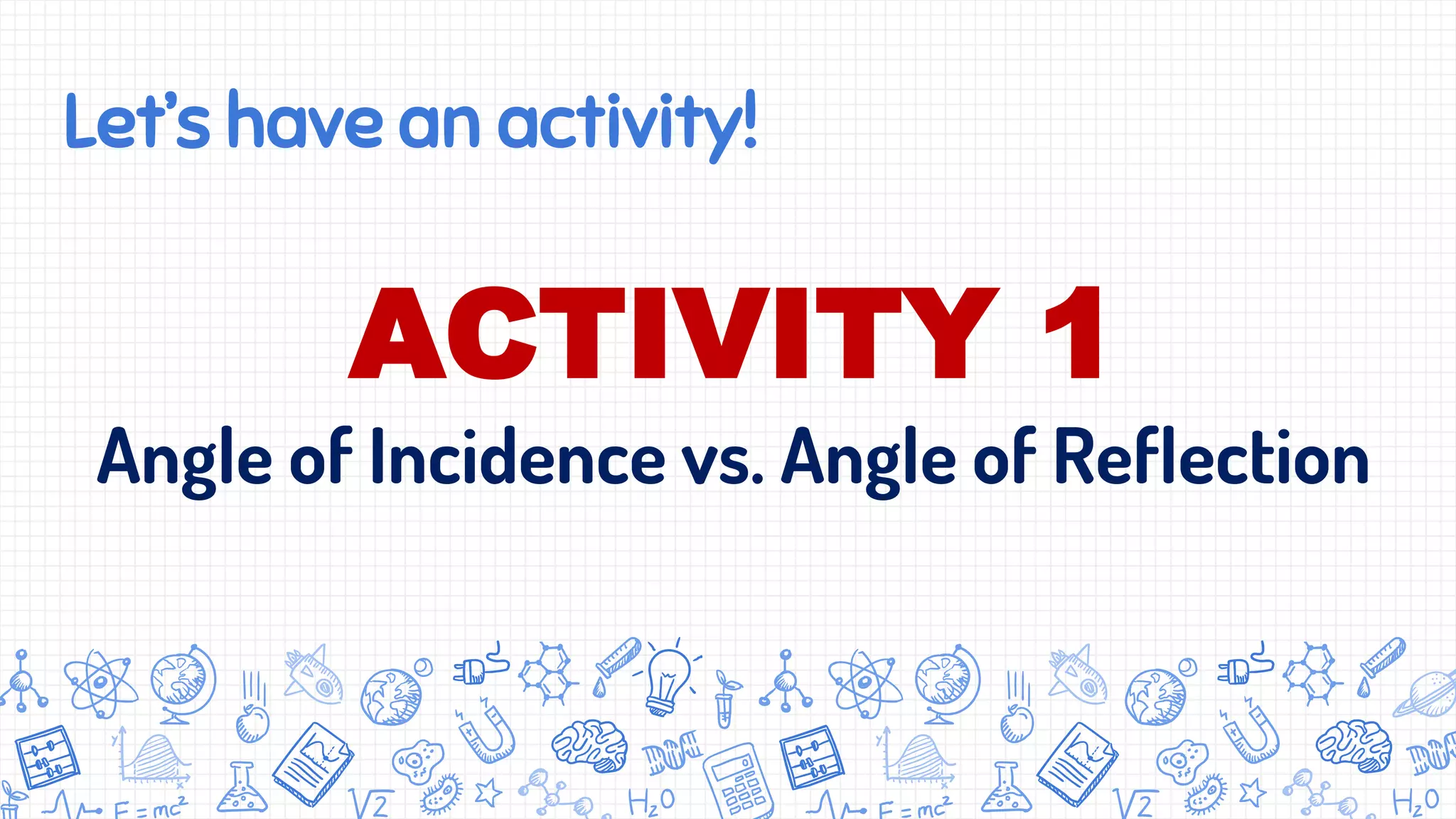 Let's have an activity!

ACTIVITY 1

Angle of Incidence vs. Angle of Reflection

$E=mc^2$ $\sqrt{2}$ $H_2O$ $E=mc^2$ $\sqrt{2}$ $H_2O$